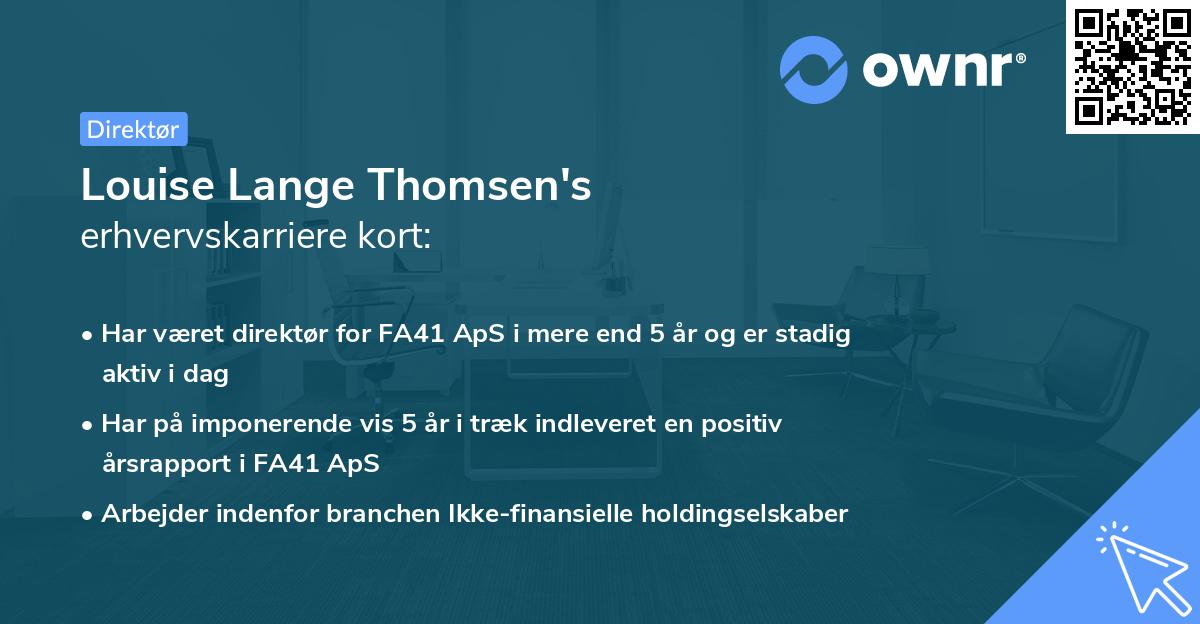 ownr®

Direktør

Louise Lange Thomsen's
erhvervskarriere kort:

• Har været direktør for FA41 ApS i mere end 5 år og er stadig aktiv i dag

• Har på imponerende vis 5 år i træk indleveret en positiv årsrapport i FA41 ApS

• Arbejder indenfor branchen Ikke-finansielle holdingselskaber